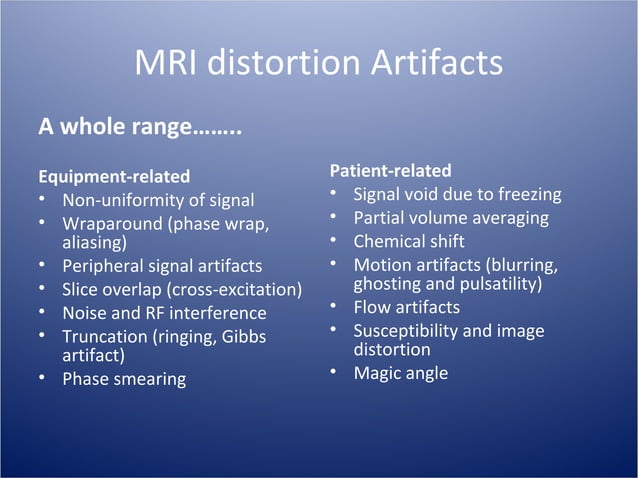 MRI distortion Artifacts

A whole range……..

Equipment-related
• Non-uniformity of signal
• Wraparound (phase wrap, aliasing)
• Peripheral signal artifacts
• Slice overlap (cross-excitation)
• Noise and RF interference
• Truncation (ringing, Gibbs artifact)
• Phase smearing

Patient-related
• Signal void due to freezing
• Partial volume averaging
• Chemical shift
• Motion artifacts (blurring, ghosting and pulsatility)
• Flow artifacts
• Susceptibility and image distortion
• Magic angle